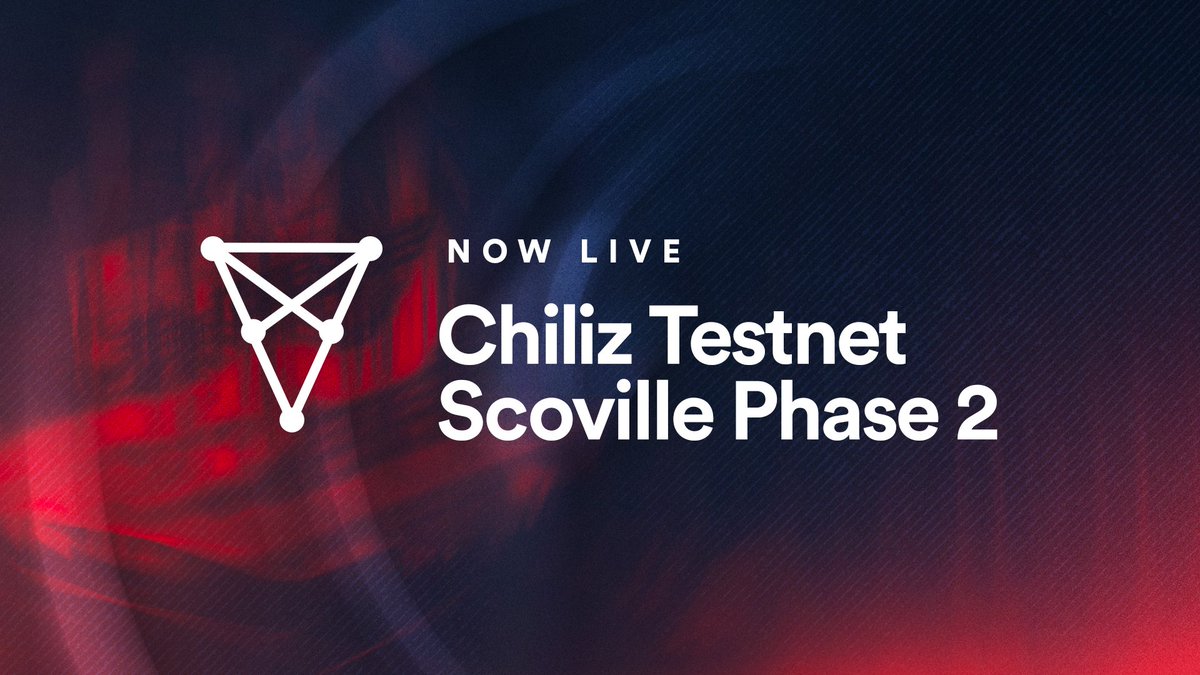 NOW LIVE

Chiliz Testnet
Scoville Phase 2